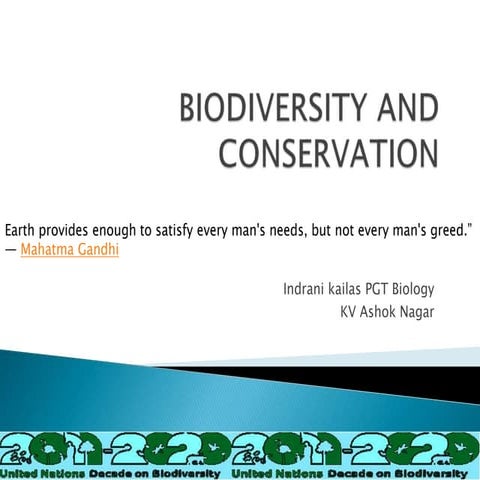 BIODIVERSITY AND CONSERVATION

Earth provides enough to satisfy every man's needs, but not every man's greed."
— Mahatma Gandhi

Indrani kailas PGT Biology
KV Ashok Nagar

2011-2020 2011-2020
United Nations Decade on Biodiversity United Nations Decade on Biodiversity